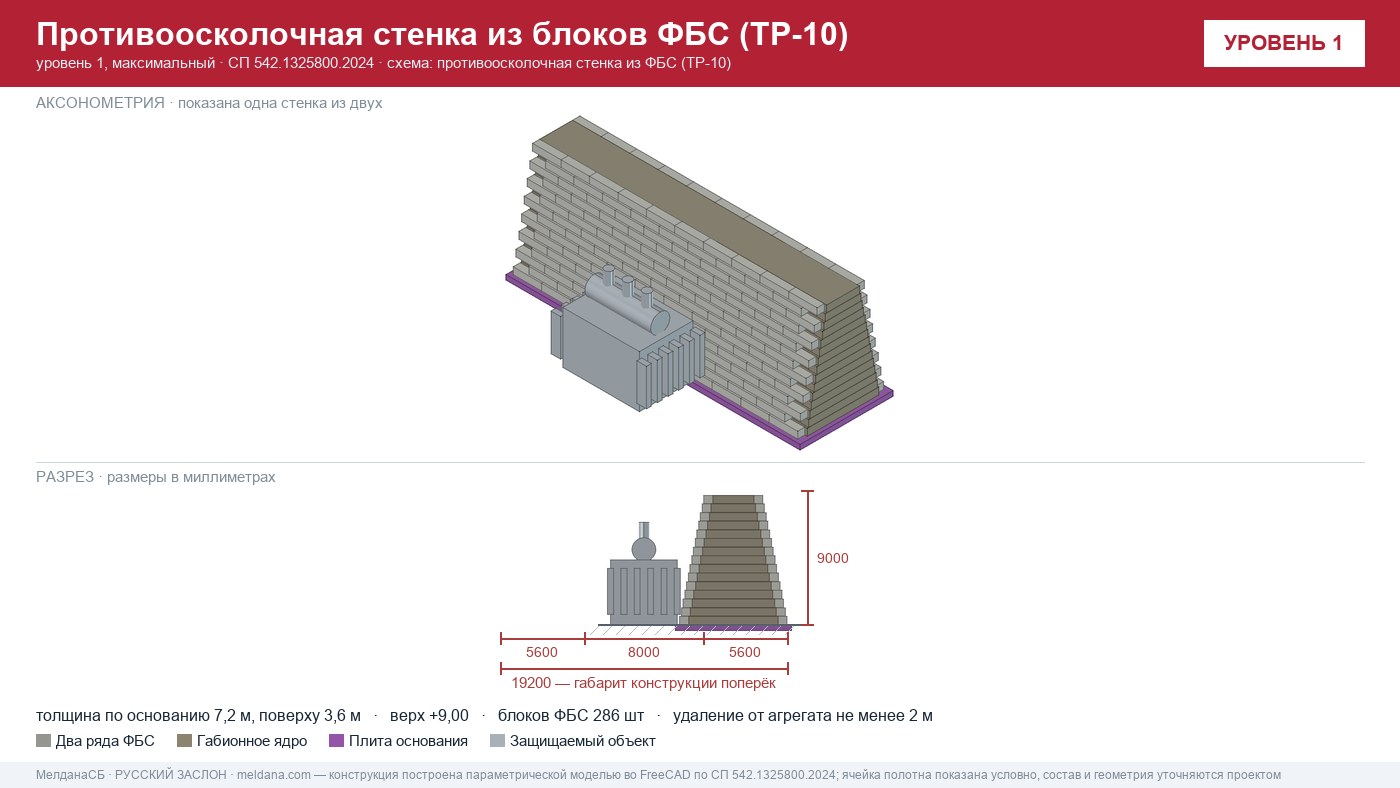 Противоосколочная стенка из блоков ФБС (ТР-10)
уровень 1, максимальный · СП 542.1325800.2024 · схема: противоосколочная стенка из ФБС (ТР-10)

УРОВЕНЬ 1

АКСОНОМЕТРИЯ · показана одна стенка из двух

РАЗРЕЗ · размеры в миллиметрах

9000

5600 8000 5600

19200 — габарит конструкции поперёк

толщина по основанию 7,2 м, поверху 3,6 м · верх +9,00 · блоков ФБС 286 шт · удаление от агрегата не менее 2 м

Два ряда ФБС
Габионное ядро
Плита основания
Защищаемый объект

МелданаСБ · РУССКИЙ ЗАСЛОН · meldana.com — конструкция построена параметрической моделью во FreeCAD по СП 542.1325800.2024; ячейка полотна показана условно, состав и геометрия уточняются проектом